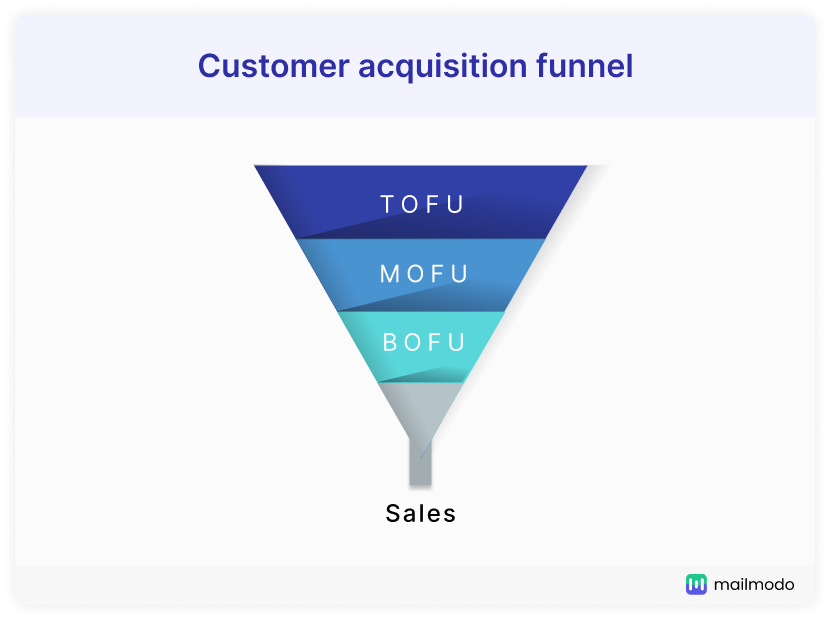 Customer acquisition funnel

TOFU

MOFU

BOFU

Sales

mailmodo